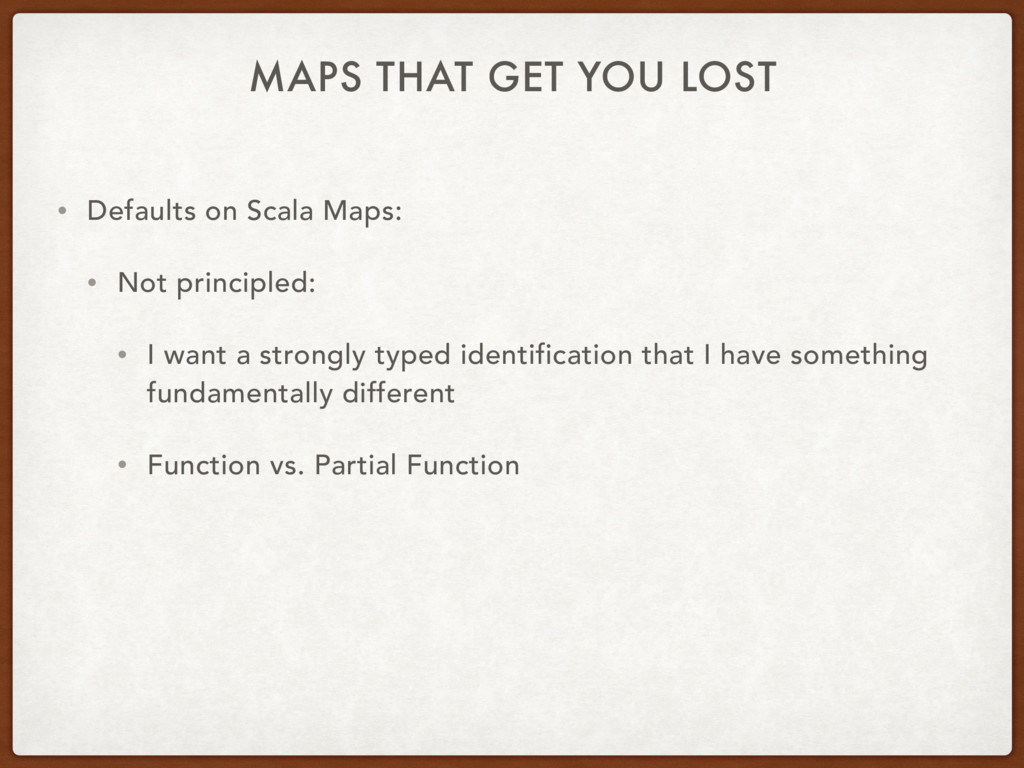 MAPS THAT GET YOU LOST

• Defaults on Scala Maps:

• Not principled:

• I want a strongly typed identification that I have something fundamentally different

• Function vs. Partial Function